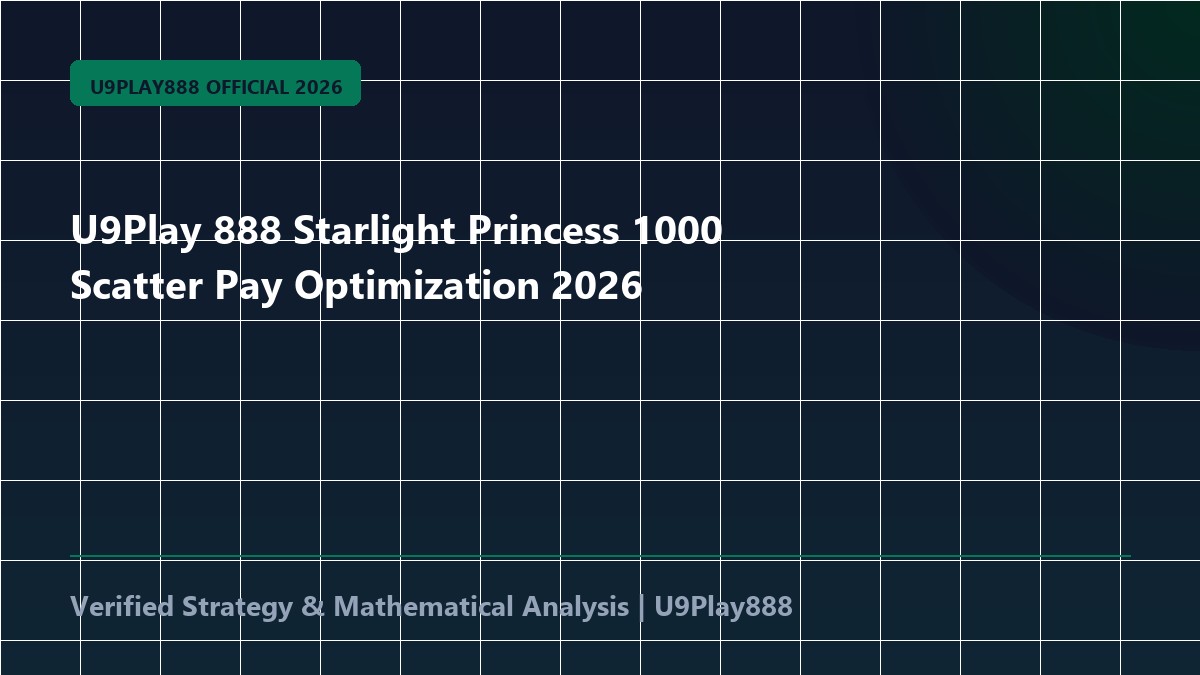 U9PLAY888 OFFICIAL 2026

U9Play 888 Starlight Princess 1000 Scatter Pay Optimization 2026

Verified Strategy & Mathematical Analysis | U9Play888